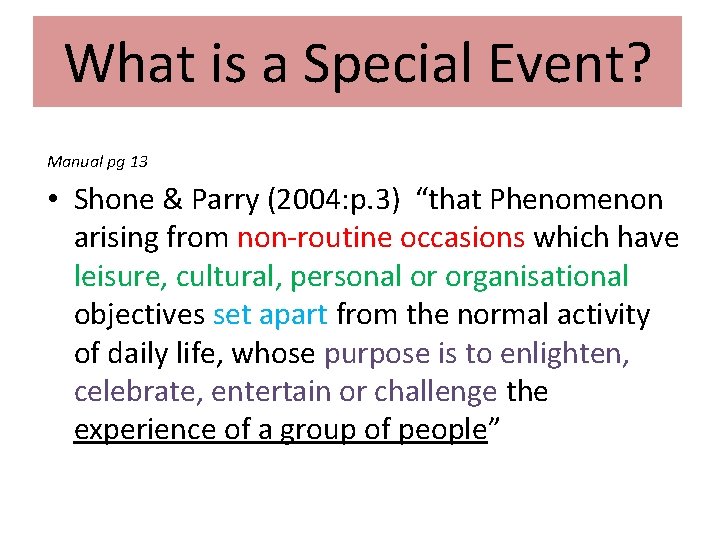 What is a Special Event?

Manual pg 13

• Shone & Parry (2004:p.3) “that Phenomenon arising from non-routine occasions which have leisure, cultural, personal or organisational objectives set apart from the normal activity of daily life, whose purpose is to enlighten, celebrate, entertain or challenge the experience of a group of people”